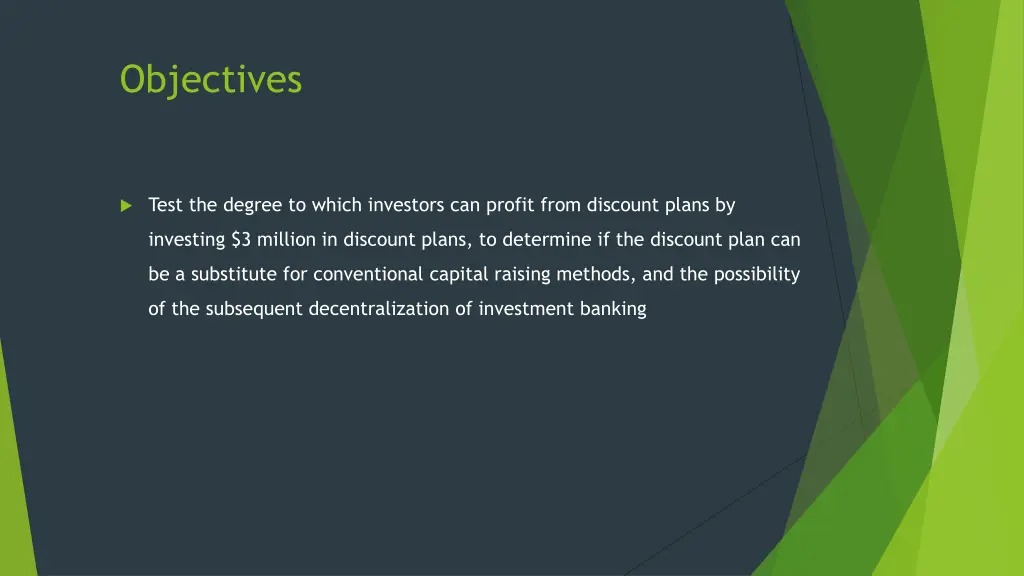 Objectives

Test the degree to which investors can profit from discount plans by investing \$3 million in discount plans, to determine if the discount plan can be a substitute for conventional capital raising methods, and the possibility of the subsequent decentralization of investment banking